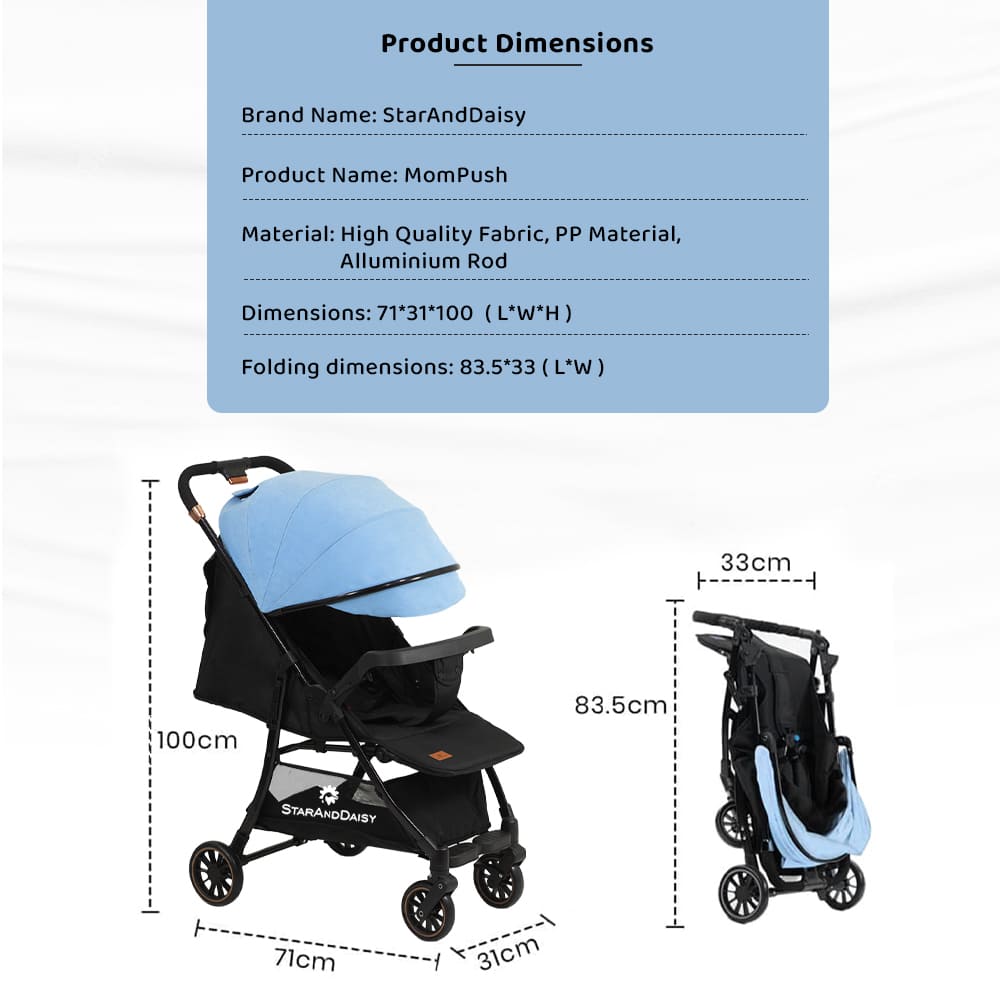 Product Dimensions

Brand Name: StarAndDaisy

Product Name: MomPush

Material: High Quality Fabric, PP Material, Alluminium Rod

Dimensions: 71*31*100 ( L*W*H )

Folding dimensions: 83.5*33 ( L*W )

100cm

STARANDDAISY

71cm

31cm

33cm

83.5cm